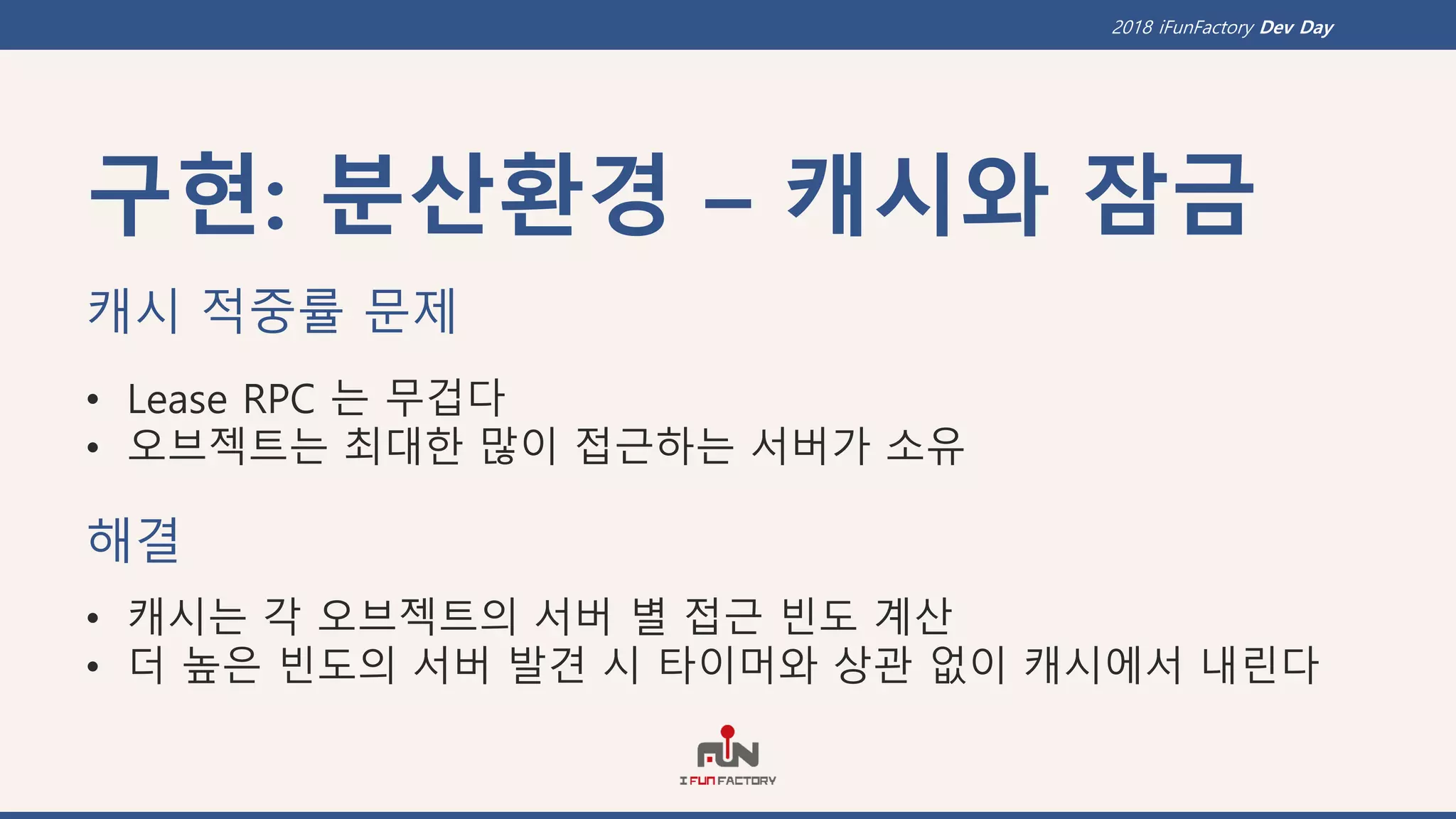 2018 iFunFactory Dev Day

구현: 분산환경 – 캐시와 잠금

캐시 적중률 문제

• Lease RPC 는 무겁다
• 오브젝트는 최대한 많이 접근하는 서버가 소유

해결

• 캐시는 각 오브젝트의 서버 별 접근 빈도 계산
• 더 높은 빈도의 서버 발견 시 타이머와 상관 없이 캐시에서 내린다

FUN
I FUN FACTORY